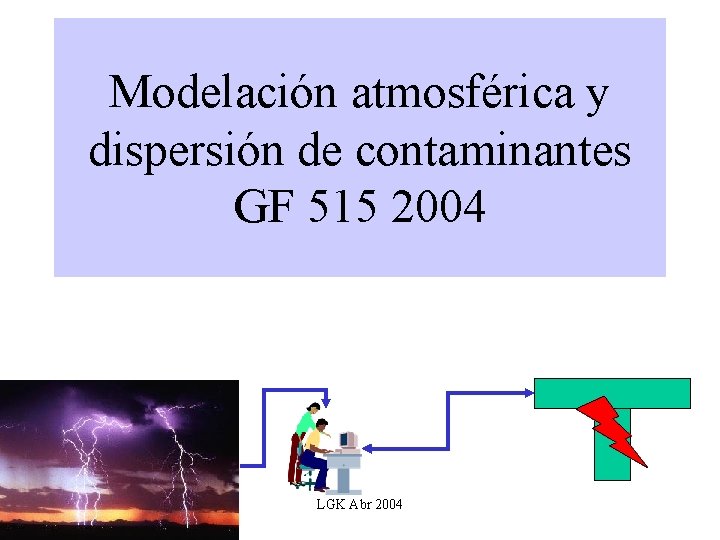 Modelación atmosférica y dispersión de contaminantes GF 515 2004

LGK Abr 2004